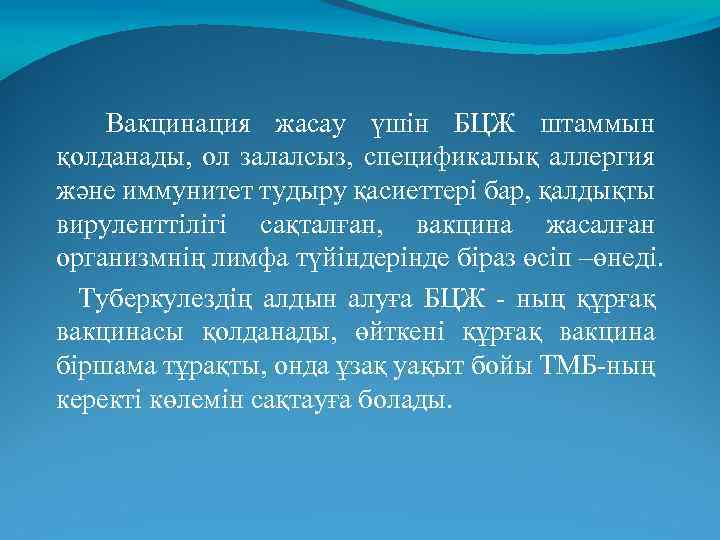 Вакцинация жасау үшін БЦЖ штаммын қолданады, ол залалсыз, спецификалық аллергия және иммунитет тудыру қасиеттері бар, қалдықты вируленттілігі сақталған, вакцина жасалған организмнің лимфа түйіндерінде біраз өсіп –өнеді.

Туберкулездің алдын алуға БЦЖ - ның құрғақ вакцинасы қолданады, өйткені құрғақ вакцина біршама тұрақты, онда ұзақ уақыт бойы ТМБ-ның керекті көлемін сақтауға болады.